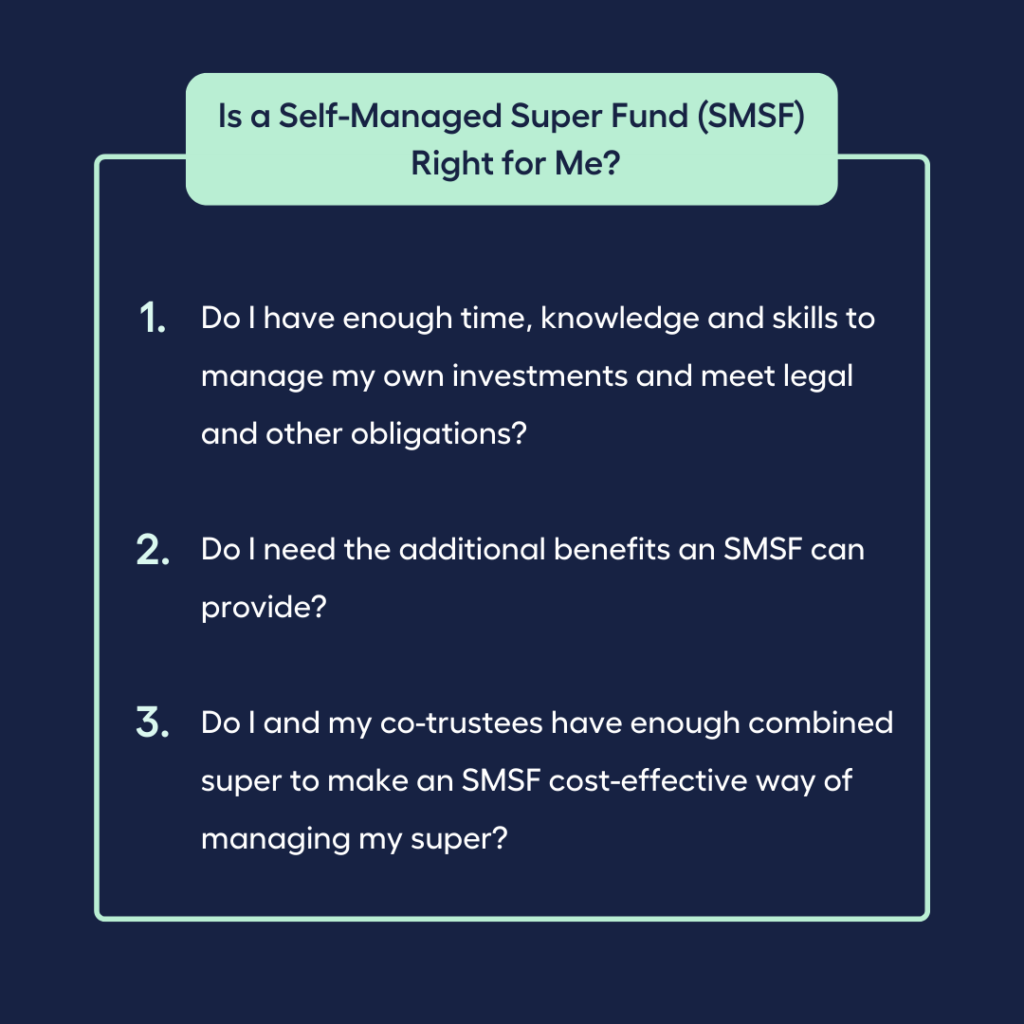 Is a Self-Managed Super Fund (SMSF) Right for Me?

1. Do I have enough time, knowledge and skills to manage my own investments and meet legal and other obligations?

2. Do I need the additional benefits an SMSF can provide?

3. Do I and my co-trustees have enough combined super to make an SMSF cost-effective way of managing my super?